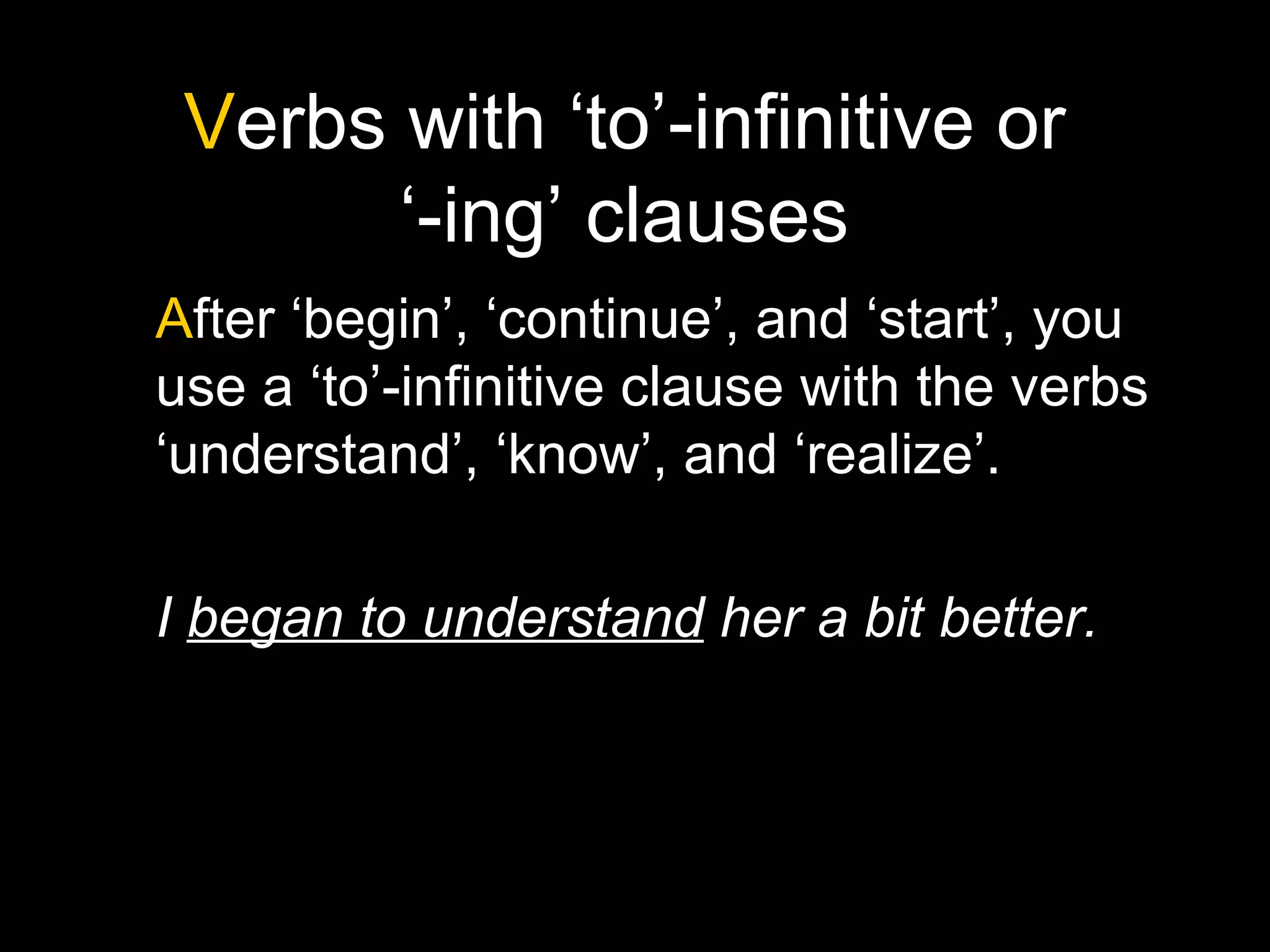 Verbs with ‘to’-infinitive or ‘-ing’ clauses

After ‘begin’, ‘continue’, and ‘start’, you use a ‘to’-infinitive clause with the verbs ‘understand’, ‘know’, and ‘realize’.

I began to understand her a bit better.